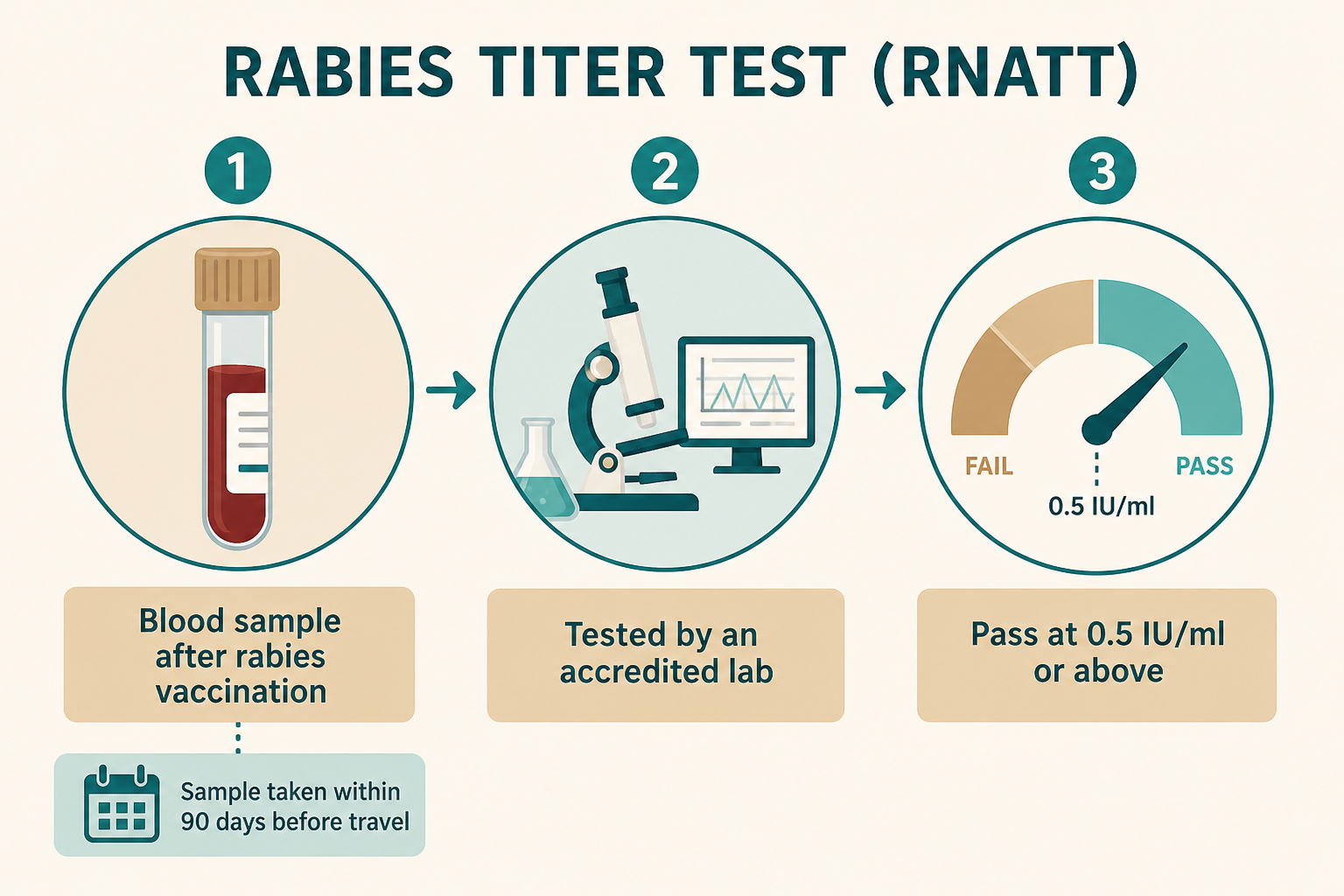 RABIES TITER TEST (RNATT)

1

2

3

FAIL

PASS

0.5 IU/ml

Blood sample after rabies vaccination

Tested by an accredited lab

Pass at 0.5 IU/ml or above

Sample taken within 90 days before travel